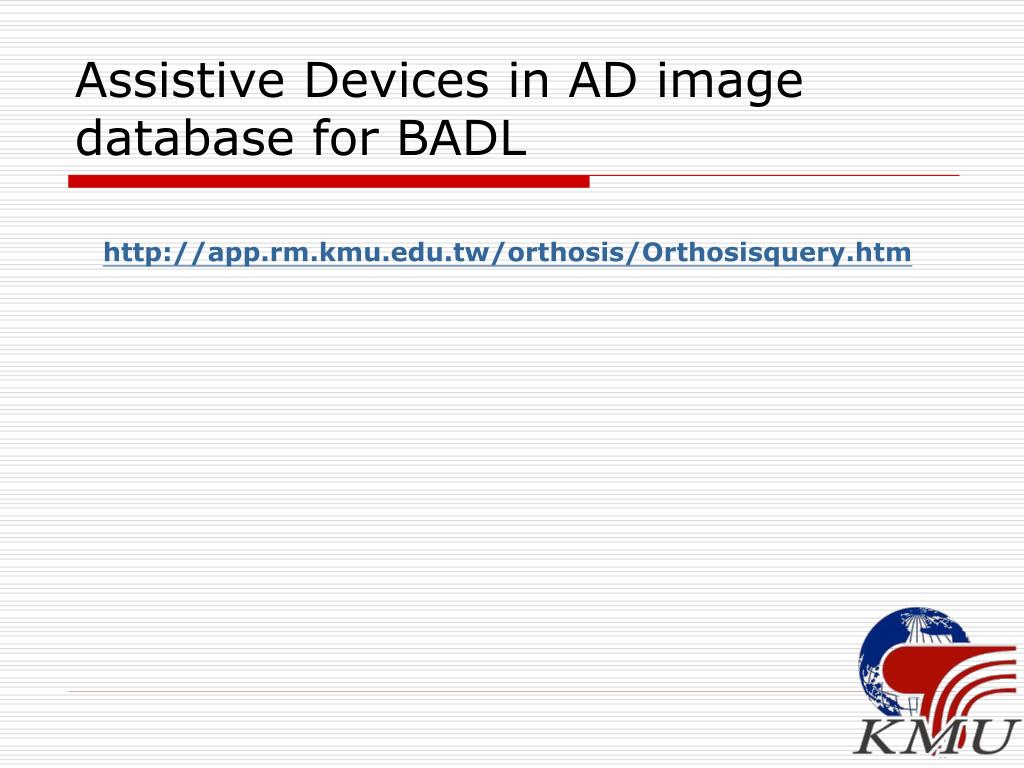 Assistive Devices in AD image database for BADL

http://app.rm.kmu.edu.tw/orthosis/Orthosisquery.htm

KMU